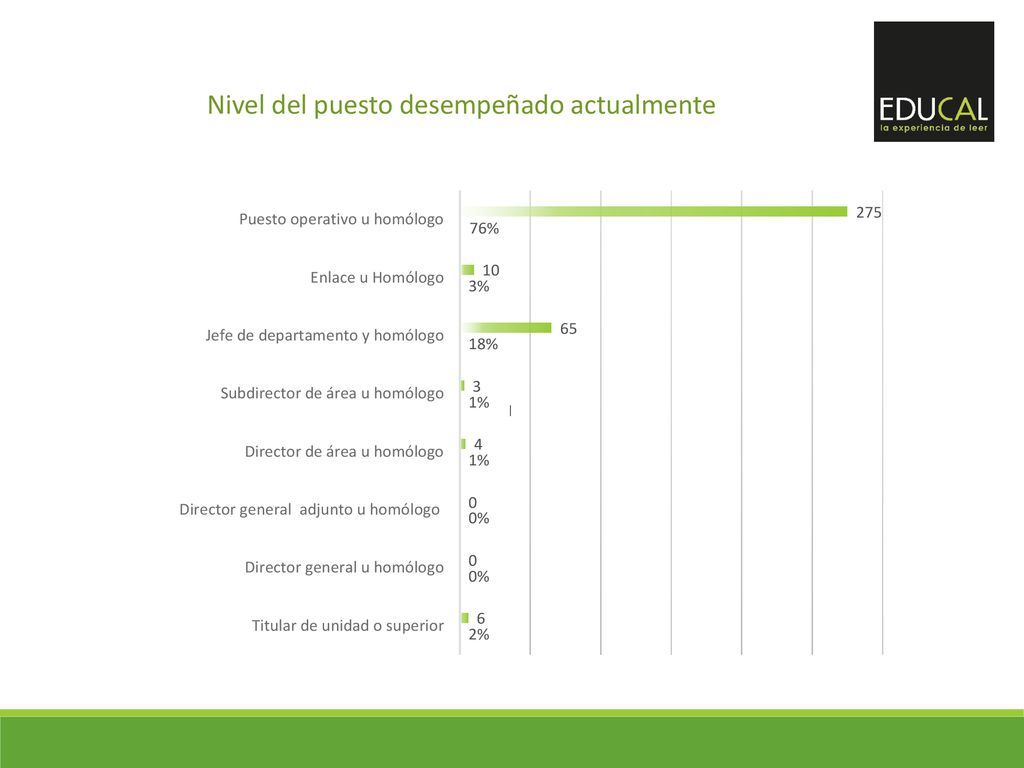 Nivel del puesto desempeñado actualmente

EDUCAL
la experiencia de leer

Puesto operativo u homólogo 275 76%

Enlace u Homólogo 10 3%

Jefe de departamento y homólogo 65 18%

Subdirector de área u homólogo 3 1%

Director de área u homólogo 4 1%

Director general adjunto u homólogo 0 0%

Director general u homólogo 0 0%

Titular de unidad o superior 6 2%